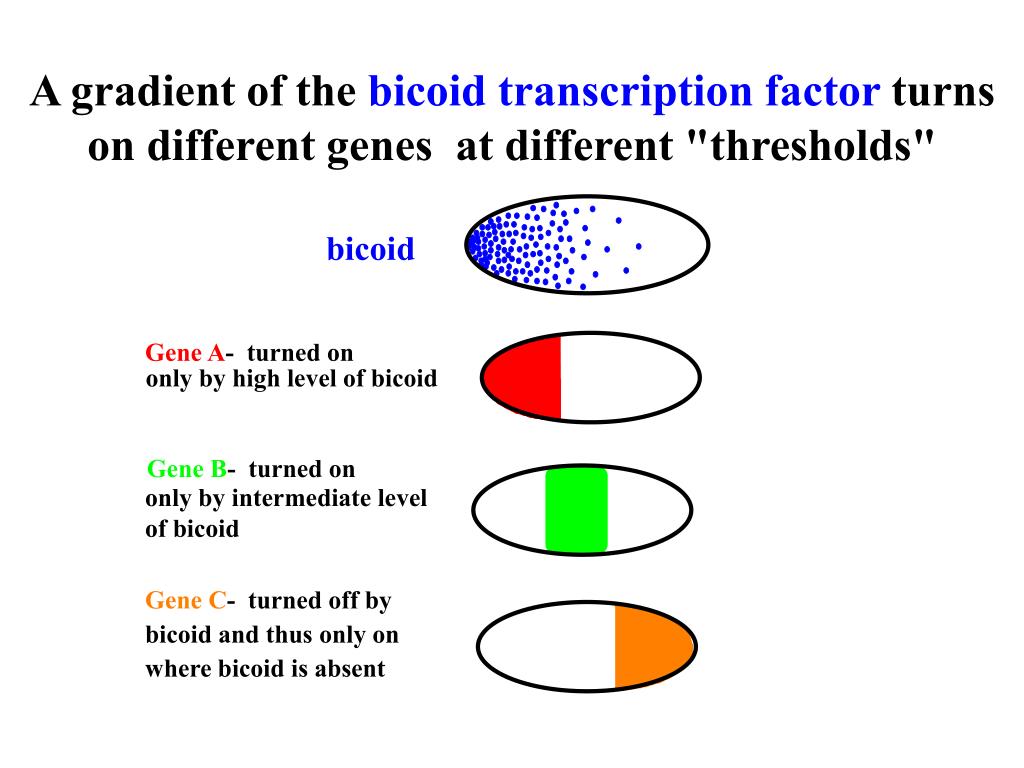 A gradient of the bicoid transcription factor turns on different genes at different "thresholds"

bicoid

Gene A- turned on only by high level of bicoid

Gene B- turned on only by intermediate level of bicoid

Gene C- turned off by bicoid and thus only on where bicoid is absent